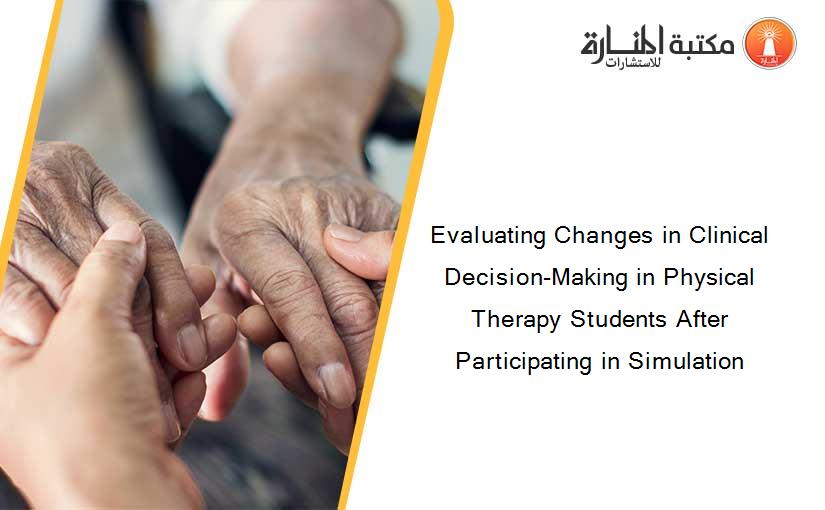 مكتبة المنارة للاستشارات

Evaluating Changes in Clinical Decision-Making in Physical Therapy Students After Participating in Simulation